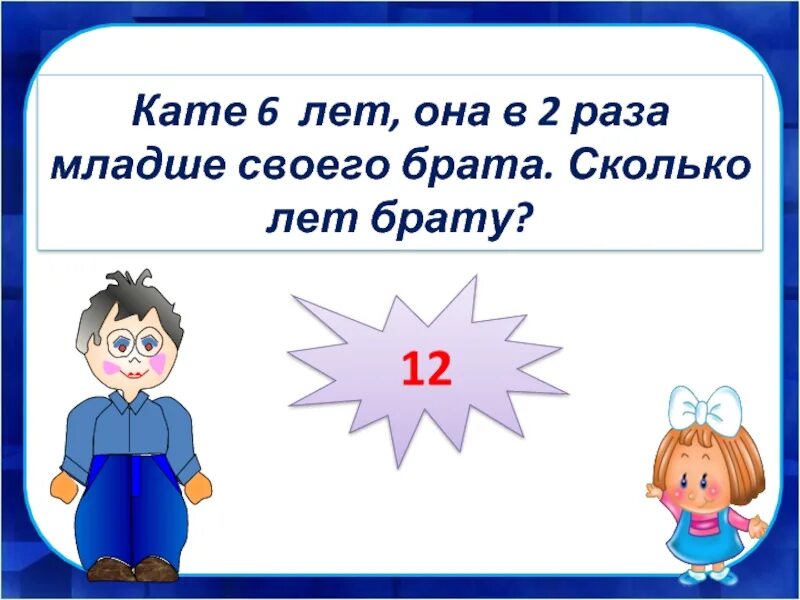 Кате 6 лет, она в 2 раза младше своего брата. Сколько лет брату?

12